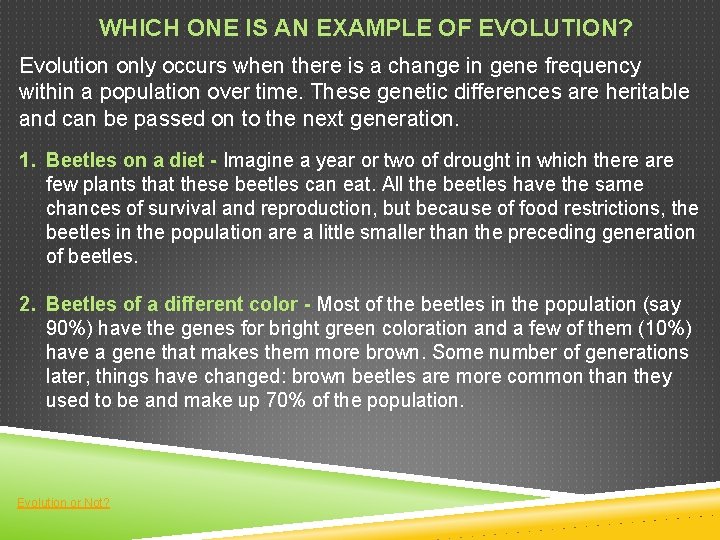 WHICH ONE IS AN EXAMPLE OF EVOLUTION?

Evolution only occurs when there is a change in gene frequency within a population over time. These genetic differences are heritable and can be passed on to the next generation.

1. Beetles on a diet - Imagine a year or two of drought in which there are few plants that these beetles can eat. All the beetles have the same chances of survival and reproduction, but because of food restrictions, the beetles in the population are a little smaller than the preceding generation of beetles.

2. Beetles of a different color - Most of the beetles in the population (say 90%) have the genes for bright green coloration and a few of them (10%) have a gene that makes them more brown. Some number of generations later, things have changed: brown beetles are more common than they used to be and make up 70% of the population.

Evolution or Not?